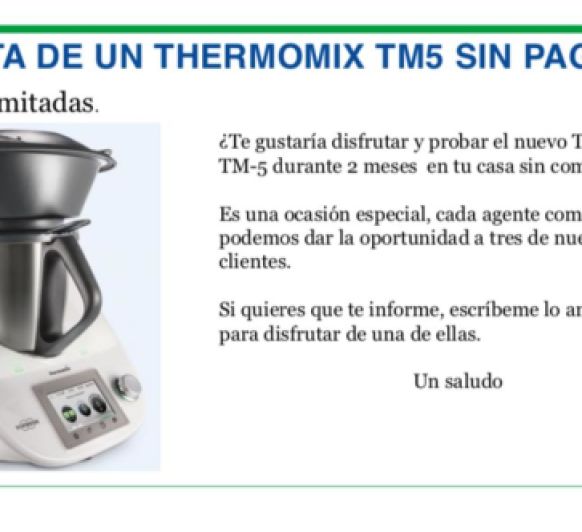 TA DE UN THERMOMIX TM5 SIN PAG

mitadas.

¿Te gustaría disfrutar y probar el nuevo T TM-5 durante 2 meses en tu casa sin com

Es una ocasión especial, cada agente com podemos dar la oportunidad a tres de nue clientes.

Si quieres que te informe, escríbeme lo an para disfrutar de una de ellas.

Un saludo